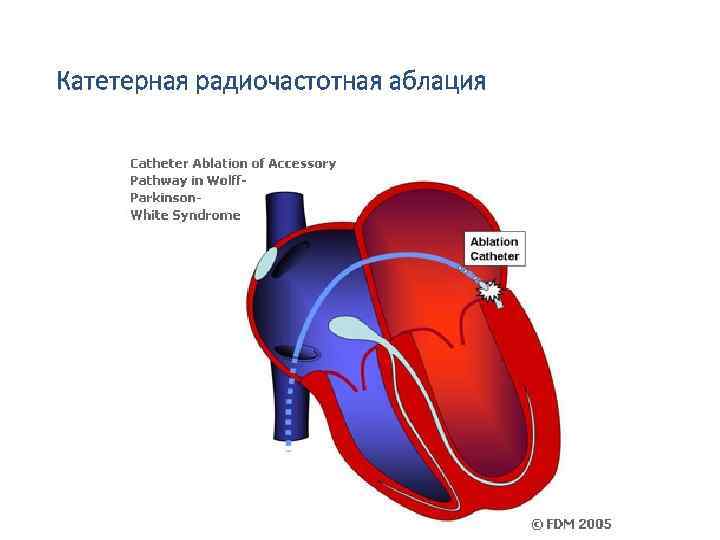 Катетерная радиочастотная аблация

Catheter Ablation of Accessory Pathway in Wolff-Parkinson-White Syndrome

Ablation Catheter

© FDM 2005